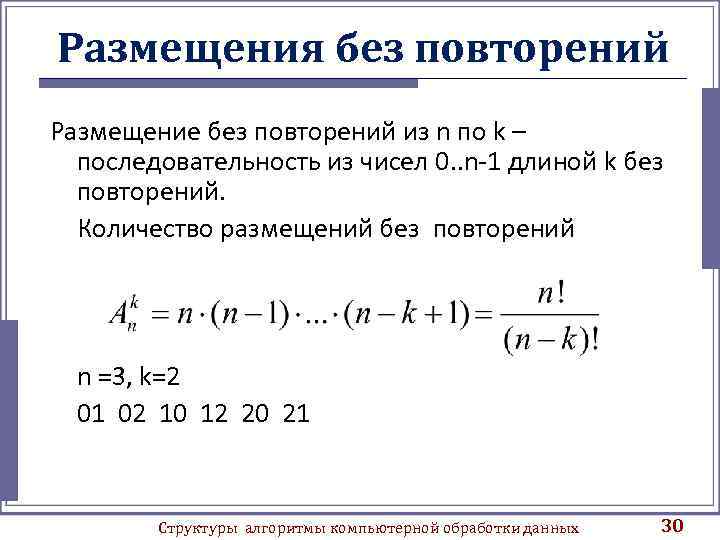 Размещения без повторений

Размещение без повторений из n по k – последовательность из чисел 0..n-1 длиной k без повторений.

Количество размещений без повторений

$A_n^k = n \cdot (n-1) \cdot \ldots \cdot (n-k+1) = \frac{n!}{(n-k)!}$

n =3, k=2

01 02 10 12 20 21

Структуры алгоритмы компьютерной обработки данных

30